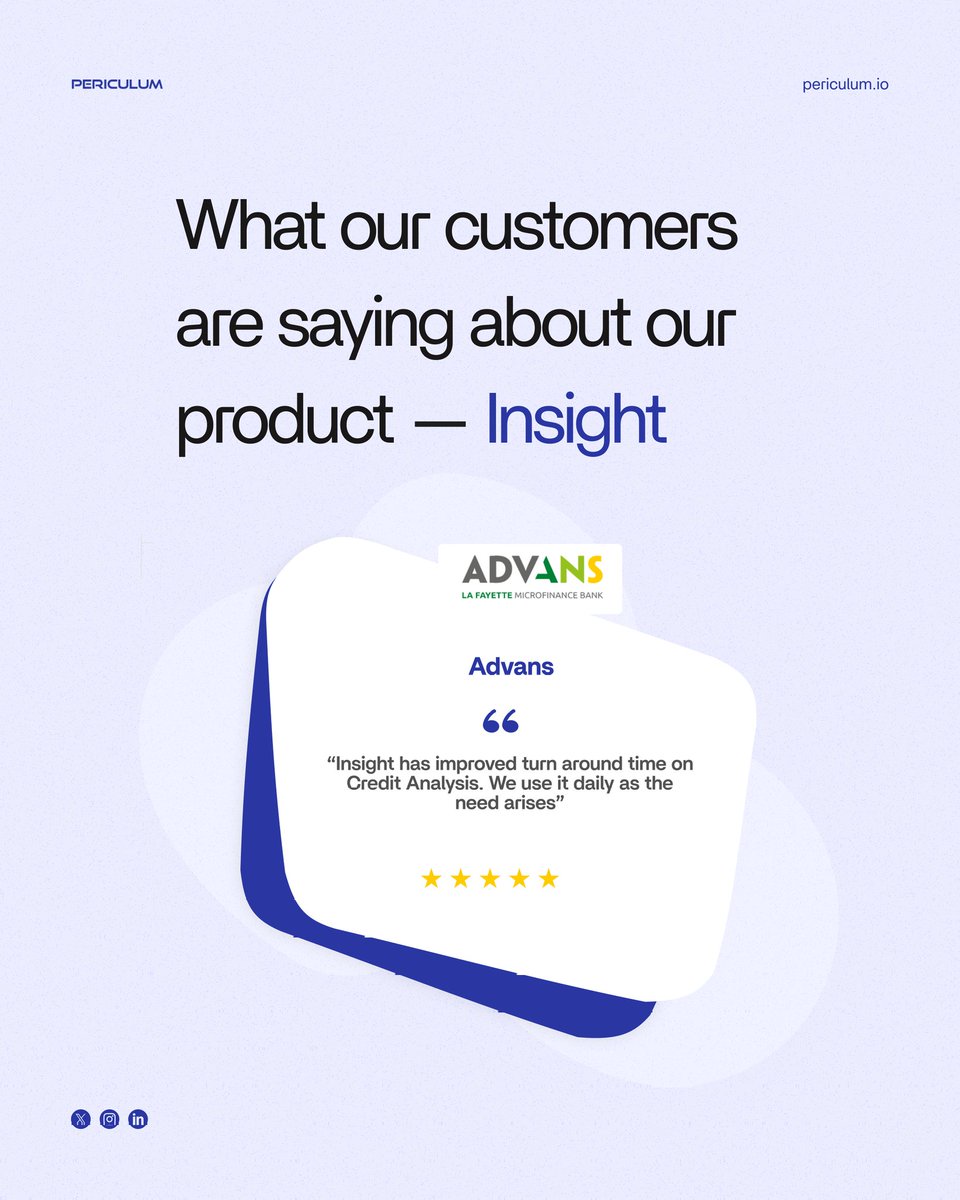 PERICULUM

periculum.io

What our customers are saying about our product — Insight

ADVANS
LA FAYETTE MICROFINANCE BANK

Advans

“Insight has improved turn around time on Credit Analysis. We use it daily as the need arises”

★★★★★